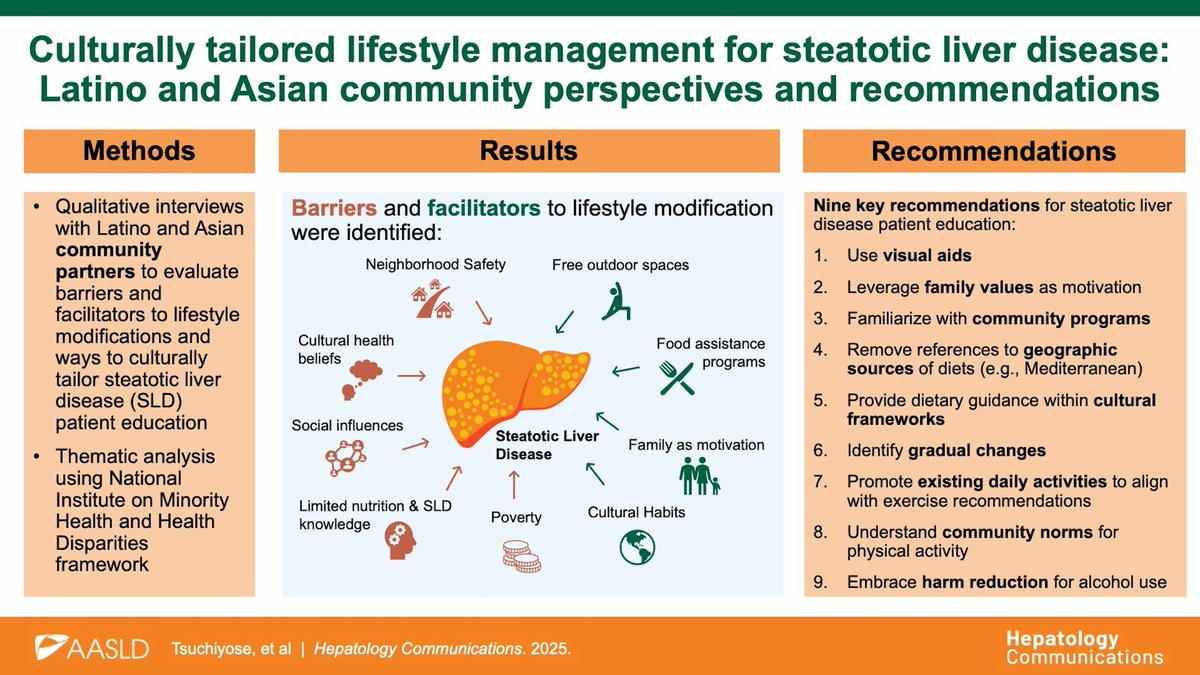 Culturally tailored lifestyle management for steatotic liver disease: Latino and Asian community perspectives and recommendations

Methods

• Qualitative interviews with Latino and Asian community partners to evaluate barriers and facilitators to lifestyle modifications and ways to culturally tailor steatotic liver disease (SLD) patient education

• Thematic analysis using National Institute on Minority Health and Health Disparities framework

Results

Barriers and facilitators to lifestyle modification were identified:

Neighborhood Safety

Free outdoor spaces

Cultural health beliefs

Food assistance programs

Social influences

Steatotic Liver Disease

Family as motivation

Limited nutrition & SLD knowledge

Poverty

Cultural Habits

Recommendations

Nine key recommendations for steatotic liver disease patient education:

1. Use visual aids
2. Leverage family values as motivation
3. Familiarize with community programs
4. Remove references to geographic sources of diets (e.g., Mediterranean)
5. Provide dietary guidance within cultural frameworks
6. Identify gradual changes
7. Promote existing daily activities to align with exercise recommendations
8. Understand community norms for physical activity
9. Embrace harm reduction for alcohol use

AASLD Tsuchiyose, et al | Hepatology Communications. 2025.

Hepatology Communications